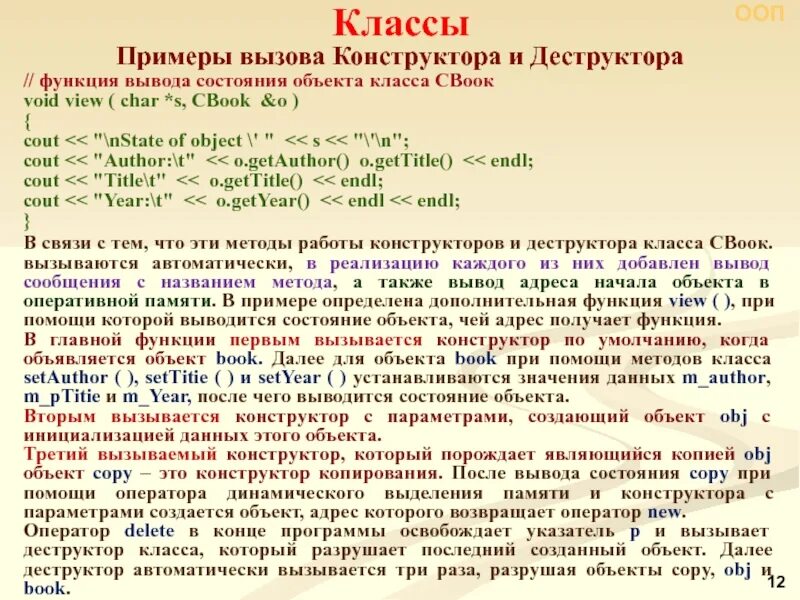 ООП

Классы

Примеры вызова Конструктора и Деструктора

// функция вывода состояния объекта класса CBook
void view ( char *s, CBook &o )
{
cout << "\nState of object \' " << s << "\'\n";
cout << "Author:\t" << o.getAuthor() o.getTitle() << endl;
cout << "Title\t" << o.getTitle() << endl;
cout << "Year:\t" << o.getYear() << endl << endl;
}

В связи с тем, что эти методы работы конструкторов и деструктора класса CBook. вызываются автоматически, в реализацию каждого из них добавлен вывод сообщения с названием метода, а также вывод адреса начала объекта в оперативной памяти. В примере определена дополнительная функция view ( ), при помощи которой выводится состояние объекта, чей адрес получает функция.

В главной функции первым вызывается конструктор по умолчанию, когда объявляется объект book. Далее для объекта book при помощи методов класса setAuthor ( ), setTitie ( ) и setYear ( ) устанавливаются значения данных m_author, m_pTitie и m_Year, после чего выводится состояние объекта.

Вторым вызывается конструктор с параметрами, создающий объект obj с инициализацией данных этого объекта.

Третий вызываемый конструктор, который порождает являющийся копией obj объект copy – это конструктор копирования. После вывода состояния copy при помощи оператора динамического выделения памяти и конструктора с параметрами создается объект, адрес которого возвращает оператор new.

Оператор delete в конце программы освобождает указатель p и вызывает деструктор класса, который разрушает последний созданный объект. Далее деструктор автоматически вызывается три раза, разрушая объекты copy, obj и book.

12